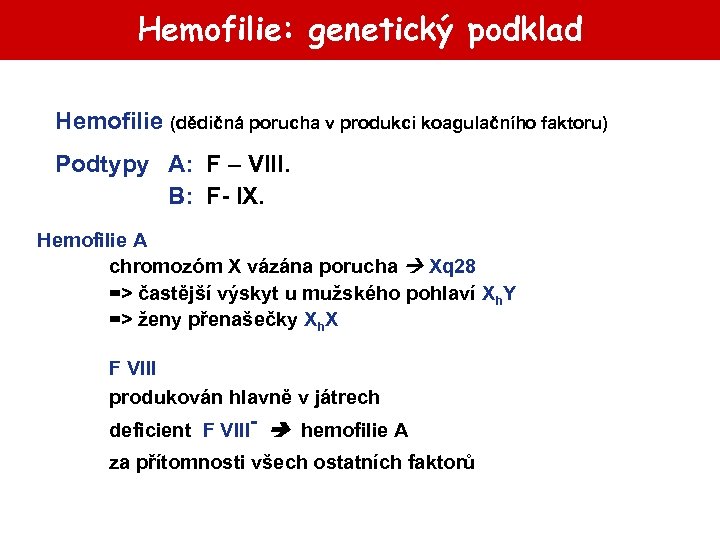 Hemofilie: genetický podklad

Hemofilie (dědičná porucha v produkci koagulačního faktoru)

Podtypy A: F – VIII.
B: F- IX.

Hemofilie A
chromozóm X vázána porucha → Xq28
=> častější výskyt u mužského pohlaví $X_hY$
=> ženy přenašečky $X_hX$

F VIII
produkován hlavně v játrech
deficient F VIII$^-$ → hemofilie A
za přítomnosti všech ostatních faktorů